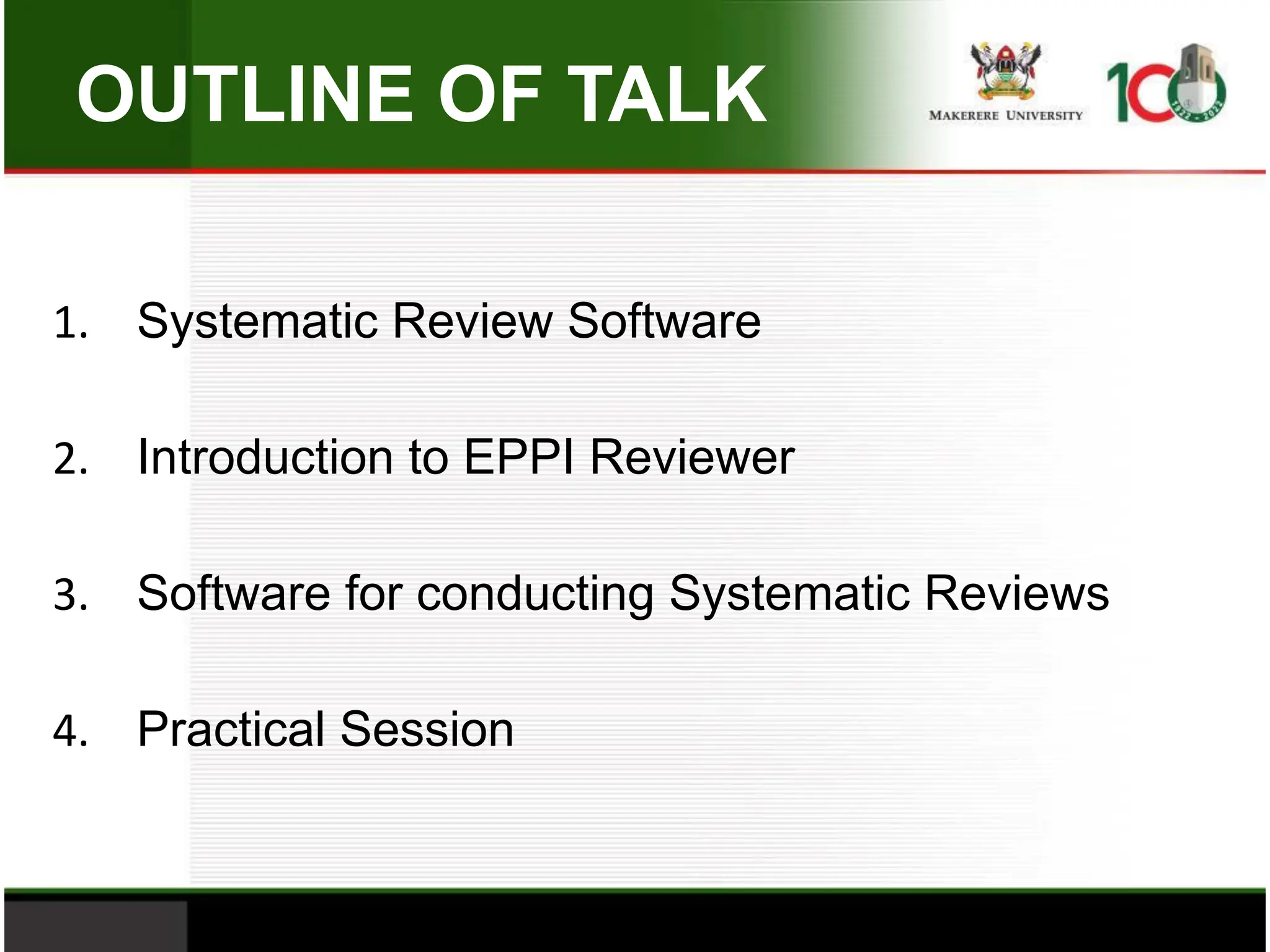 OUTLINE OF TALK

MAKERERE UNIVERSITY

100

1922 - 2022

1. Systematic Review Software

2. Introduction to EPPI Reviewer

3. Software for conducting Systematic Reviews

4. Practical Session